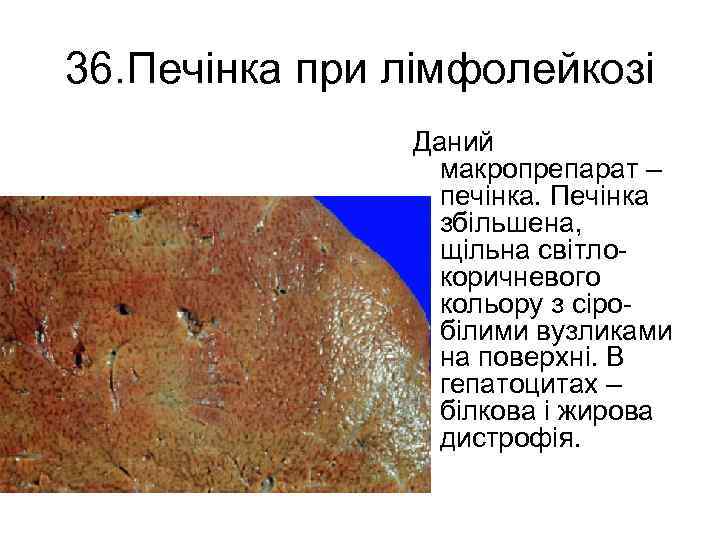 36.Печінка при лімфолейкозі

Даний макропрепарат – печінка. Печінка збільшена, щільна світло-коричневого кольору з сіро-білими вузликами на поверхні. В гепатоцитах – білкова і жирова дистрофія.